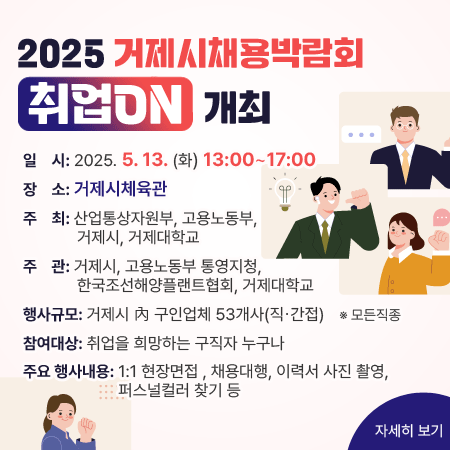 2025 거제시채용박람회

취업ON 개최

일 시: 2025. 5. 13. (화) 13:00~17:00

장 소: 거제시체육관

주 최: 산업통상자원부, 고용노동부, 거제시, 거제대학교

주 관: 거제시, 고용노동부 통영지청, 한국조선해양플랜트협회, 거제대학교

행사규모: 거제시 內 구인업체 53개사(직·간접) ※ 모든직종

참여대상: 취업을 희망하는 구직자 누구나

주요 행사내용: 1:1 현장면접 , 채용대행, 이력서 사진 촬영, 퍼스널컬러 찾기 등

자세히 보기